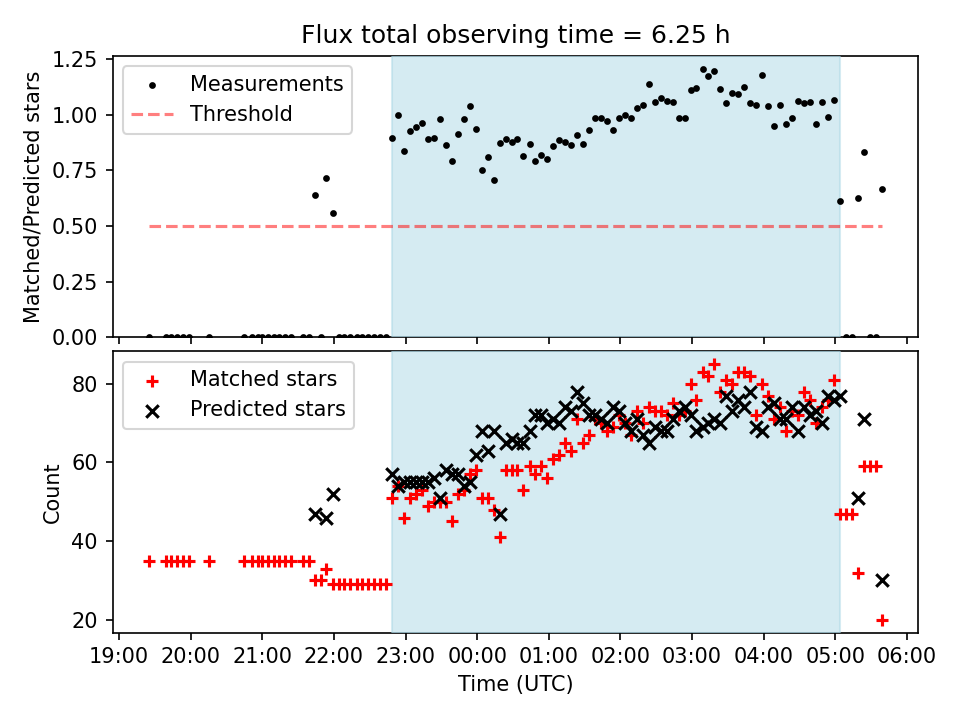 Flux total observing time = 6.25 h

Measurements
Threshold

Matched/Predicted stars

1.25
1.00
0.75
0.50
0.25
0.00

Matched stars
Predicted stars

Count

80
60
40
20

19:00 20:00 21:00 22:00 23:00 00:00 01:00 02:00 03:00 04:00 05:00 06:00

Time (UTC)